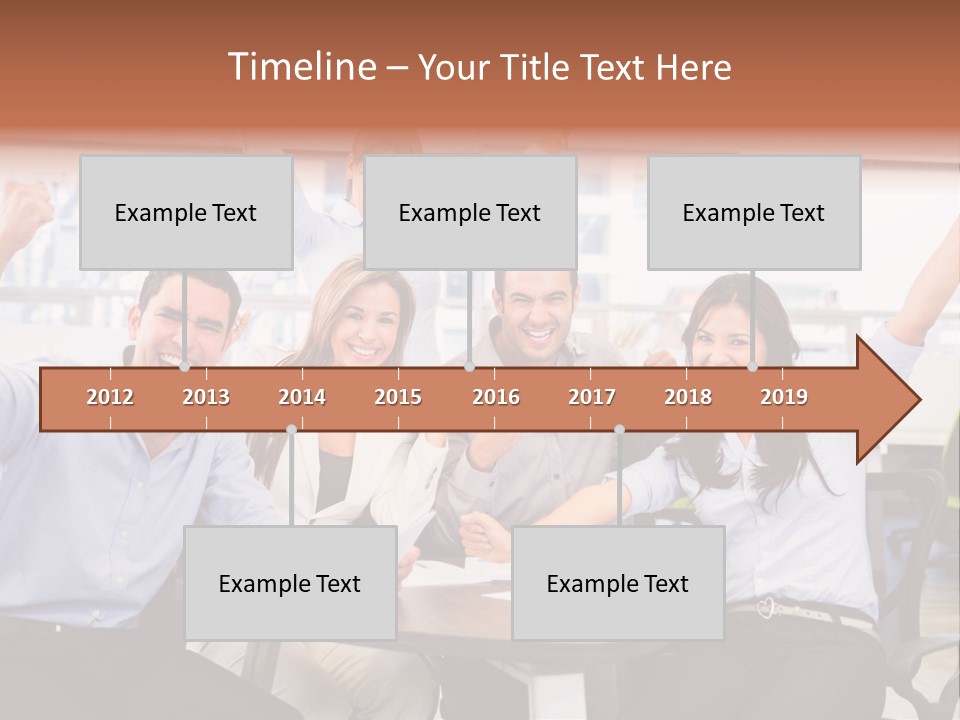 Timeline – Your Title Text Here

Example Text

Example Text

Example Text

2012 2013 2014 2015 2016 2017 2018 2019

Example Text

Example Text